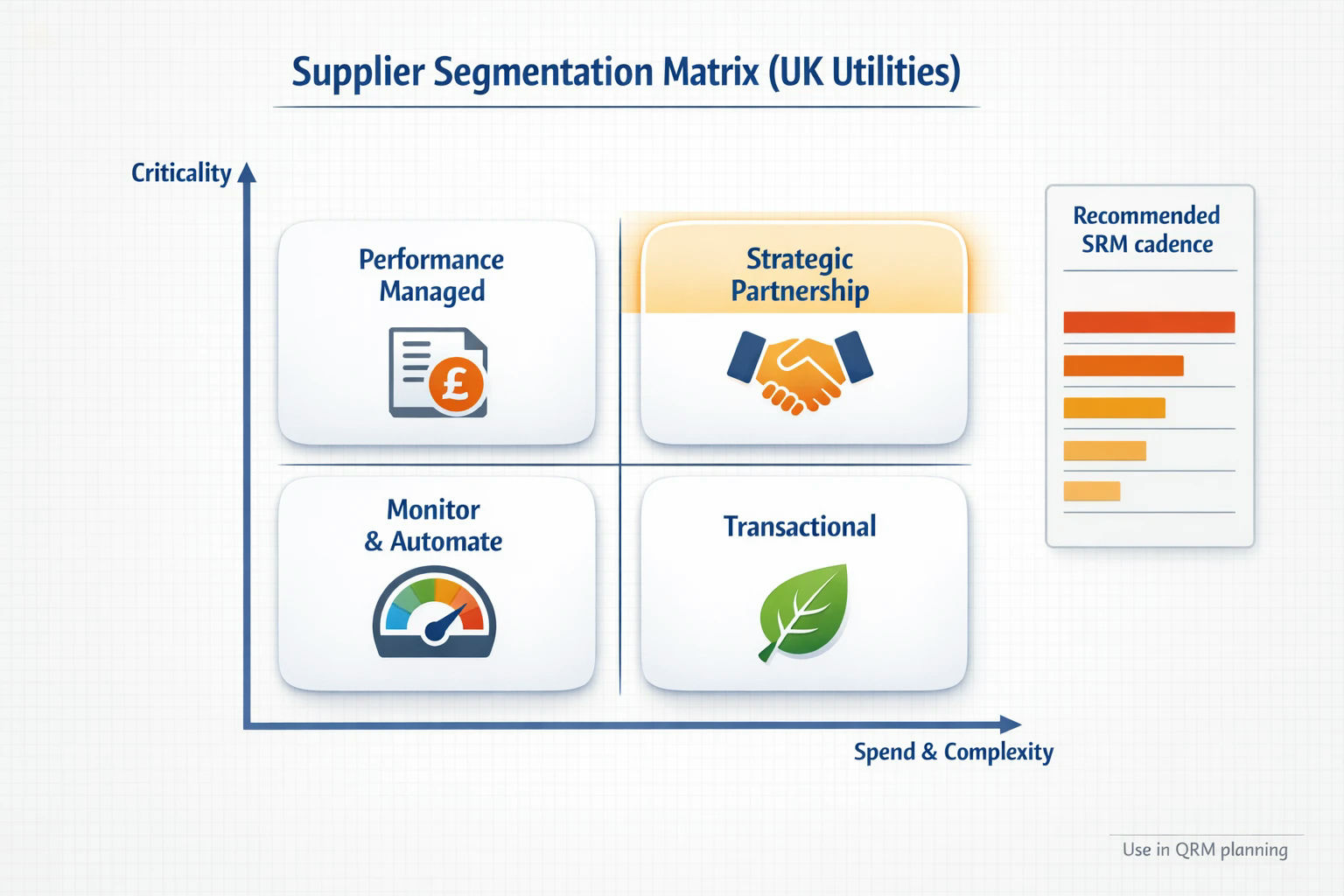 Supplier Segmentation Matrix (UK Utilities)

Criticality

Performance Managed

£

Strategic Partnership

Monitor & Automate

Transactional

Spend & Complexity

Recommended SRM cadence

Use in QRM planning